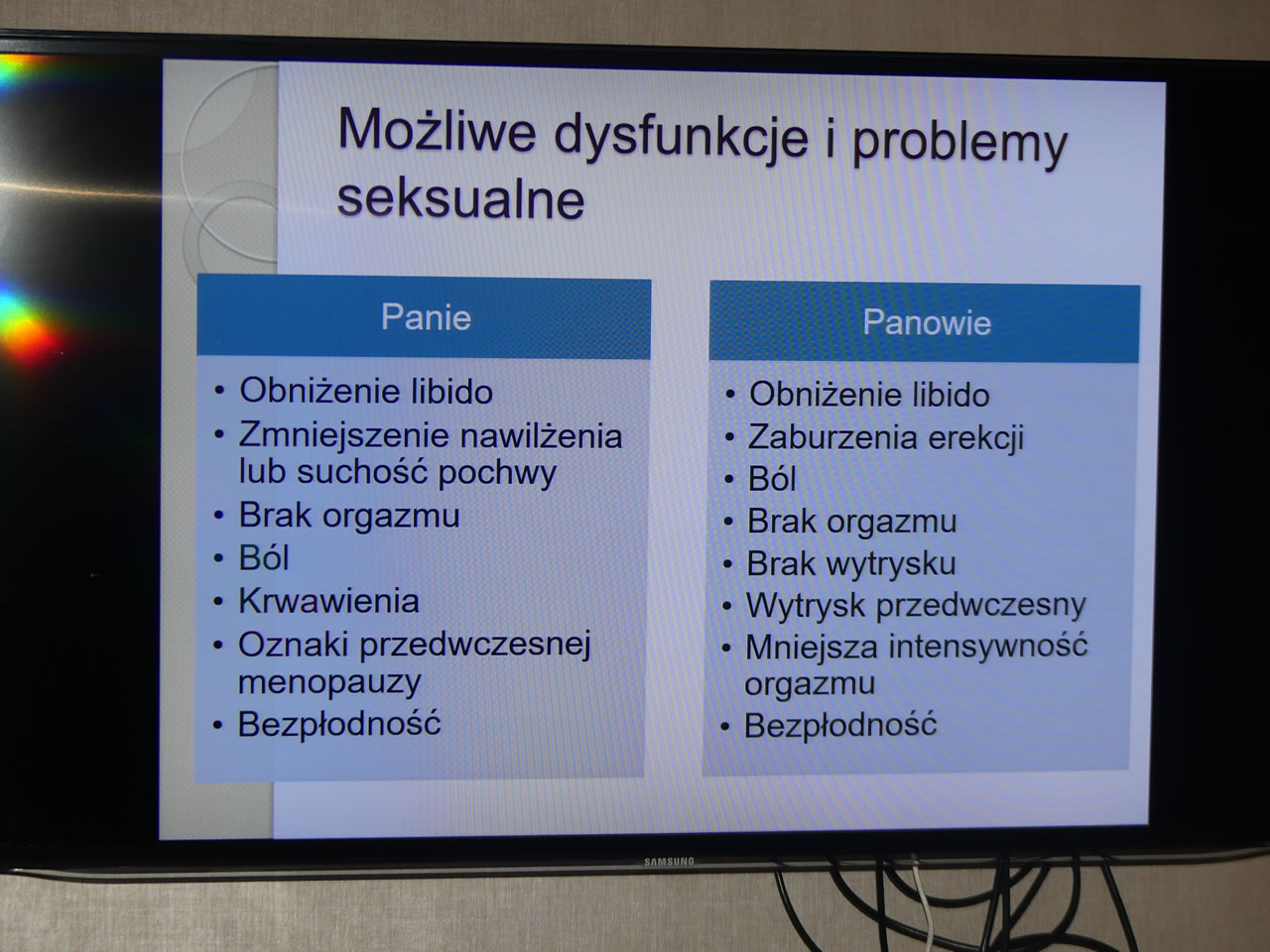 Możliwe dysfunkcje i problemy seksualne

Panie

• Obniżenie libido
• Zmniejszenie nawilżenia lub suchość pochwy
• Brak orgazmu
• Ból
• Krwawienia
• Oznaki przedwczesnej menopauzy
• Bezpłodność

Panowie

• Obniżenie libido
• Zaburzenia erekcji
• Ból
• Brak orgazmu
• Brak wytrysku
• Wytrysk przedwczesny
• Mniejsza intensywność orgazmu
• Bezpłodność

SAMSUNG